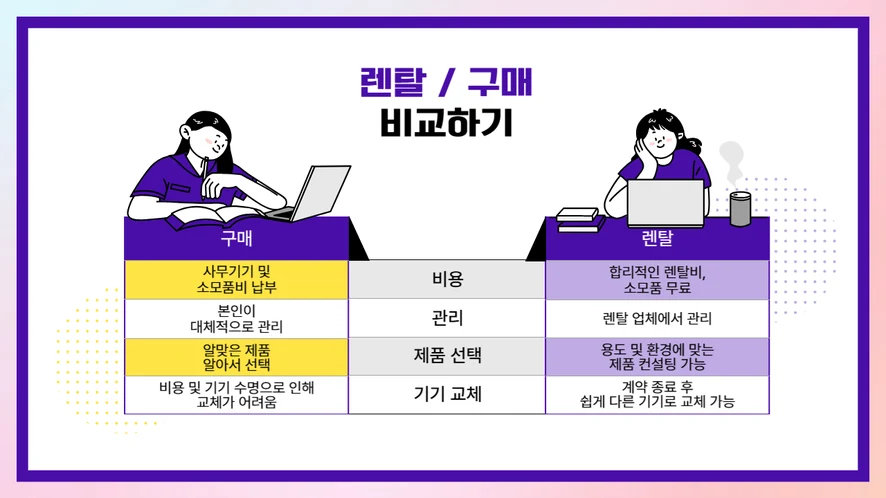 렌탈 / 구매
비교하기

| 구매 |  | 렌탈 |
|---|---|---|
| 사무기기 및 소모품비 납부 | 비용 | 합리적인 렌탈비, 소모품 무료 |
| 본인이 대체적으로 관리 | 관리 | 렌탈 업체에서 관리 |
| 알맞은 제품 알아서 선택 | 제품 선택 | 용도 및 환경에 맞는 제품 컨설팅 가능 |
| 비용 및 기기 수명으로 인해 교체가 어려움 | 기기 교체 | 계약 종료 후 쉽게 다른 기기로 교체 가능 |